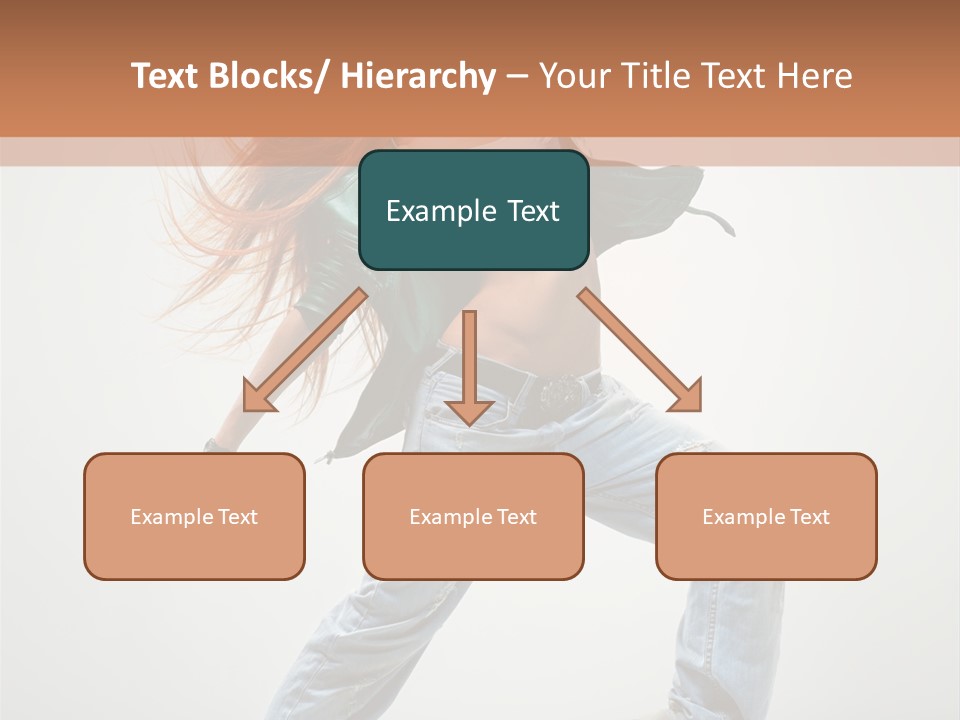 Text Blocks/ Hierarchy – Your Title Text Here

Example Text

Example Text

Example Text

Example Text